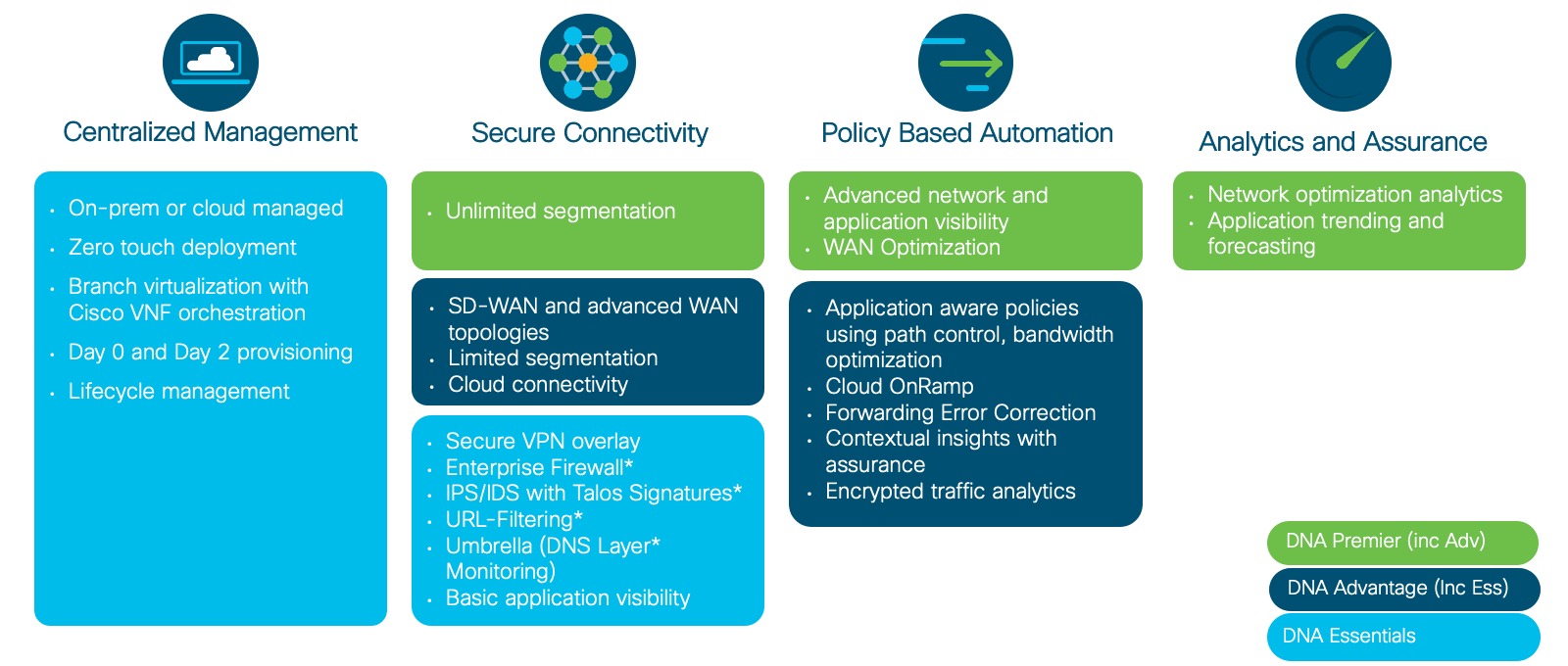 Centralized Management

- On-prem or cloud managed
- Zero touch deployment
- Branch virtualization with Cisco VNF orchestration
- Day 0 and Day 2 provisioning
- Lifecycle management

Secure Connectivity

- Unlimited segmentation

- SD-WAN and advanced WAN topologies
- Limited segmentation
- Cloud connectivity

- Secure VPN overlay
- Enterprise Firewall*
- IPS/IDS with Talos Signatures*
- URL-Filtering*
- Umbrella (DNS Layer* Monitoring)
- Basic application visibility

Policy Based Automation

- Advanced network and application visibility
- WAN Optimization

- Application aware policies using path control, bandwidth optimization
- Cloud OnRamp
- Forwarding Error Correction
- Contextual insights with assurance
- Encrypted traffic analytics

Analytics and Assurance

- Network optimization analytics
- Application trending and forecasting

DNA Premier (inc Adv)
DNA Advantage (Inc Ess)
DNA Essentials